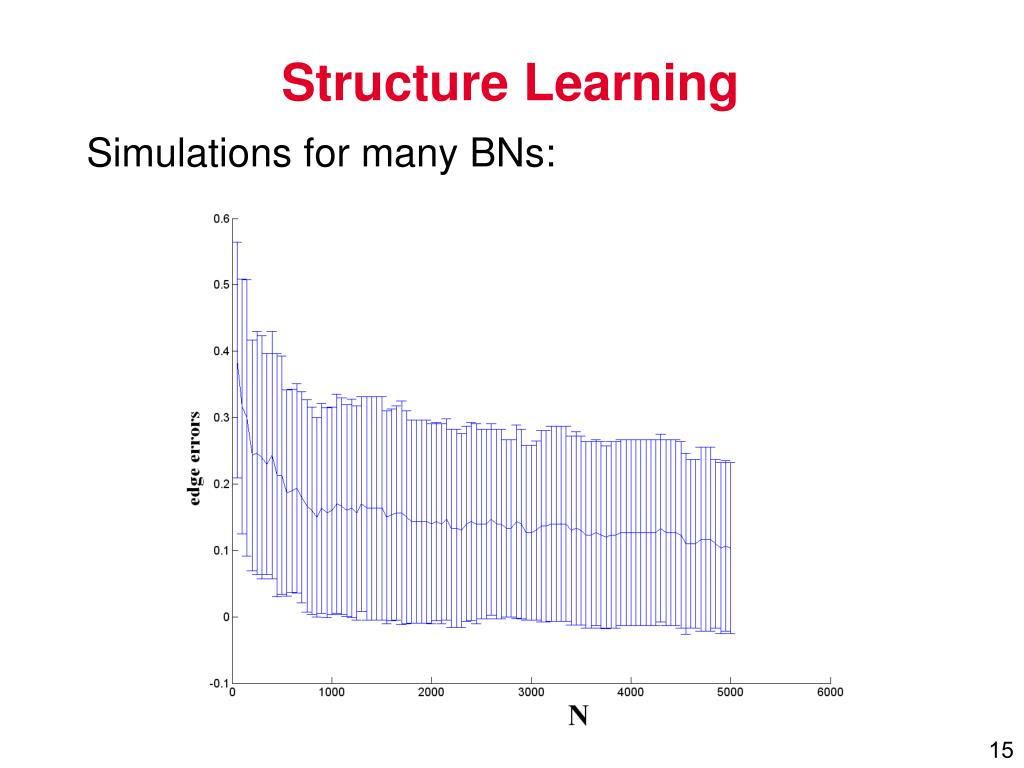 Structure Learning

Simulations for many BNs:

0.6
0.5
0.4
0.3
0.2
0.1
0
-0.1

edge errors

0
1000
2000
3000
4000
5000
6000

N

15